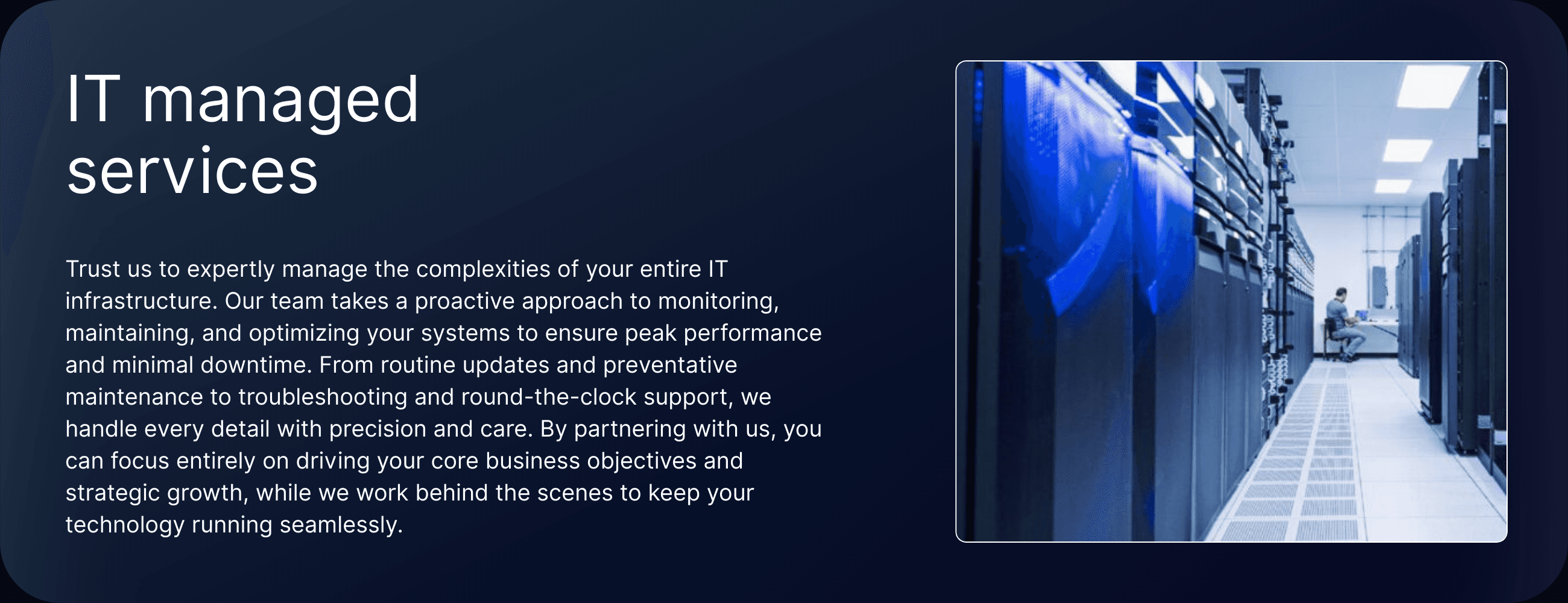 IT managed services

Trust us to expertly manage the complexities of your entire IT infrastructure. Our team takes a proactive approach to monitoring, maintaining, and optimizing your systems to ensure peak performance and minimal downtime. From routine updates and preventative maintenance to troubleshooting and round-the-clock support, we handle every detail with precision and care. By partnering with us, you can focus entirely on driving your core business objectives and strategic growth, while we work behind the scenes to keep your technology running seamlessly.